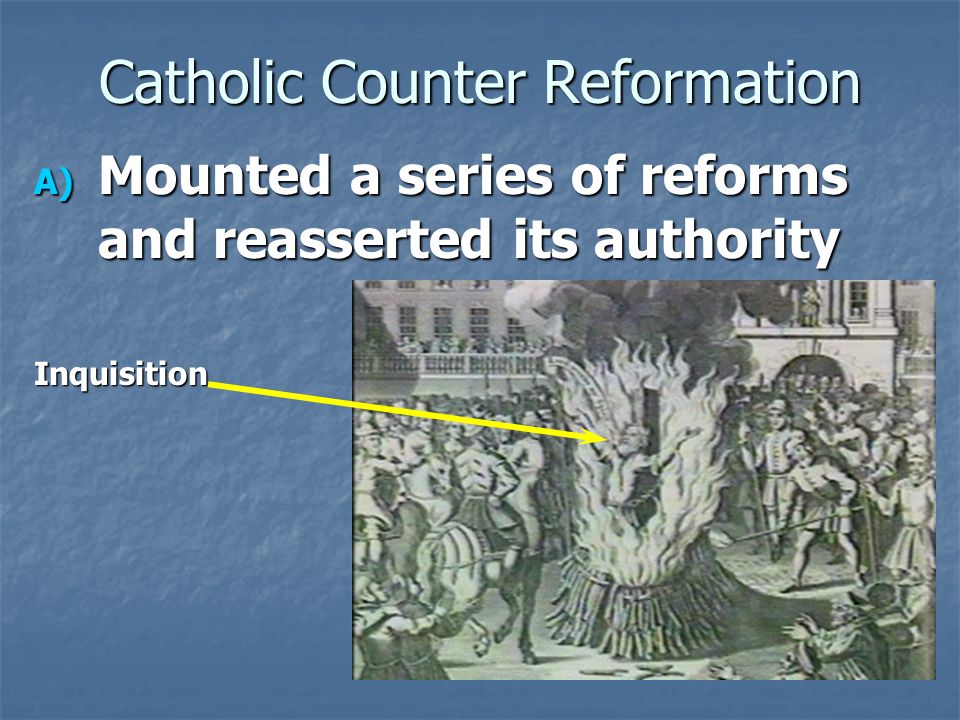 Catholic Counter Reformation

A) Mounted a series of reforms and reasserted its authority

Inquisition